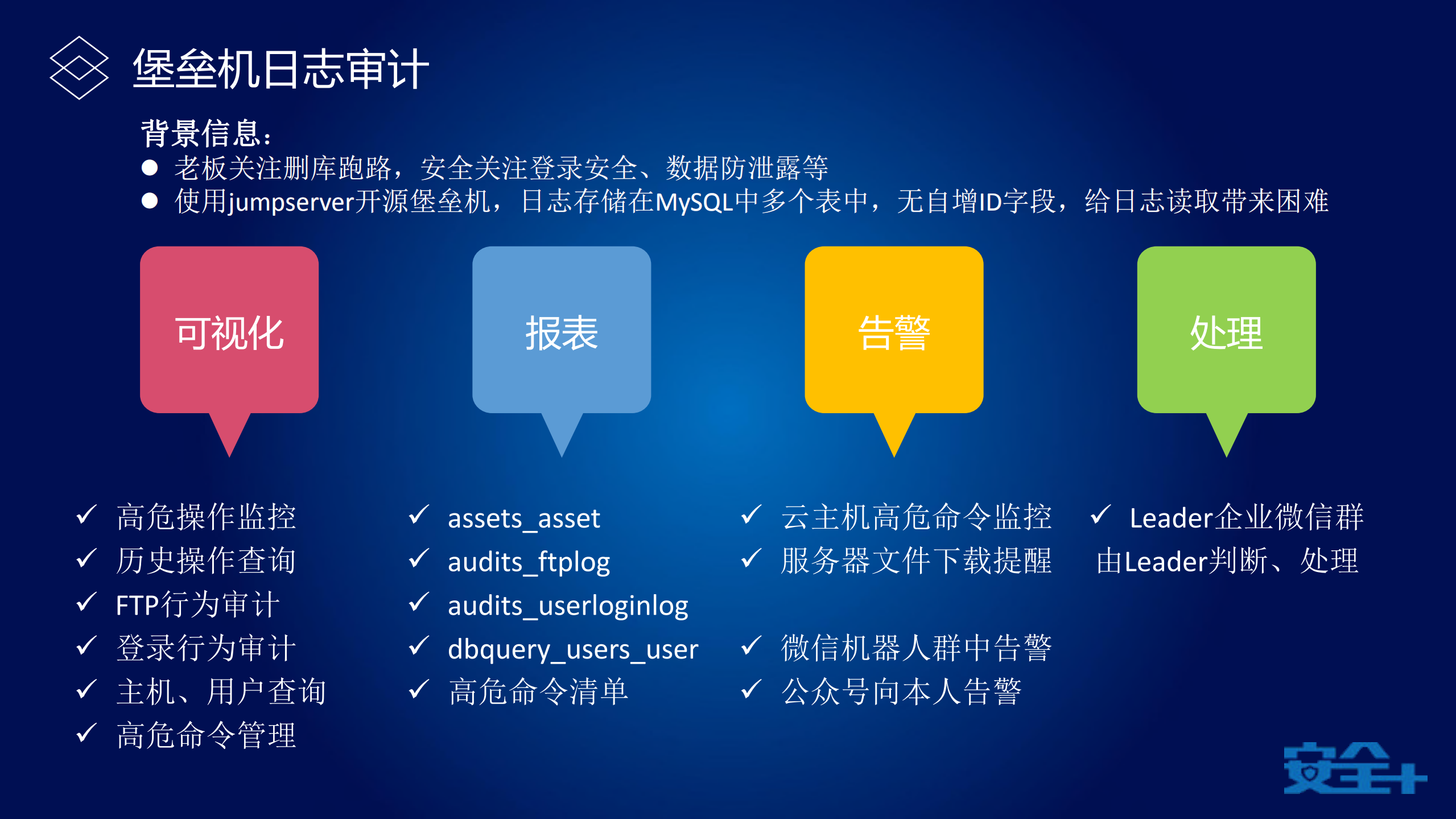 堡垒机日志审计

背景信息：
● 老板关注删库跑路，安全关注登录安全、数据防泄露等
● 使用jumpserver开源堡垒机，日志存储在MySQL中多个表中，无自增ID字段，给日志读取带来困难

可视化

报表

告警

处理

✓ 高危操作监控
✓ 历史操作查询
✓ FTP行为审计
✓ 登录行为审计
✓ 主机、用户查询
✓ 高危命令管理

✓ assets_asset
✓ audits_ftplog
✓ audits_userloginlog
✓ dbquery_users_user
✓ 高危命令清单

✓ 云主机高危命令监控
✓ 服务器文件下载提醒
✓ 微信机器人群中告警
✓ 公众号向本人告警

✓ Leader企业微信群
由Leader判断、处理

安全+